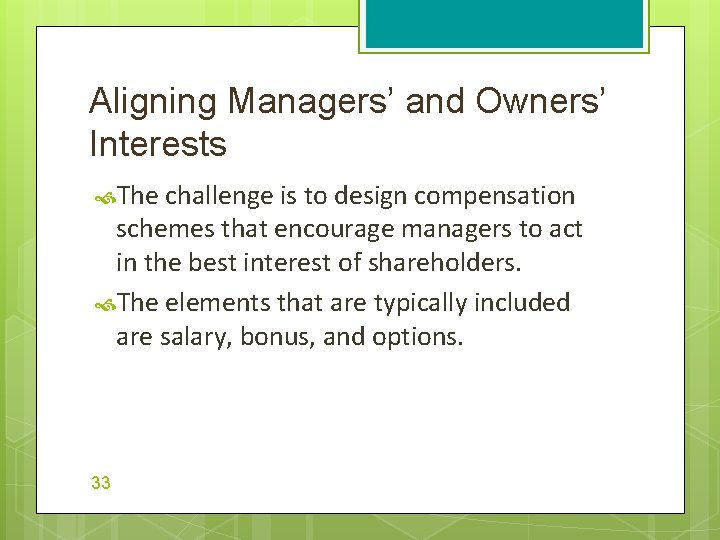 Aligning Managers' and Owners' Interests

The challenge is to design compensation schemes that encourage managers to act in the best interest of shareholders.

The elements that are typically included are salary, bonus, and options.

33